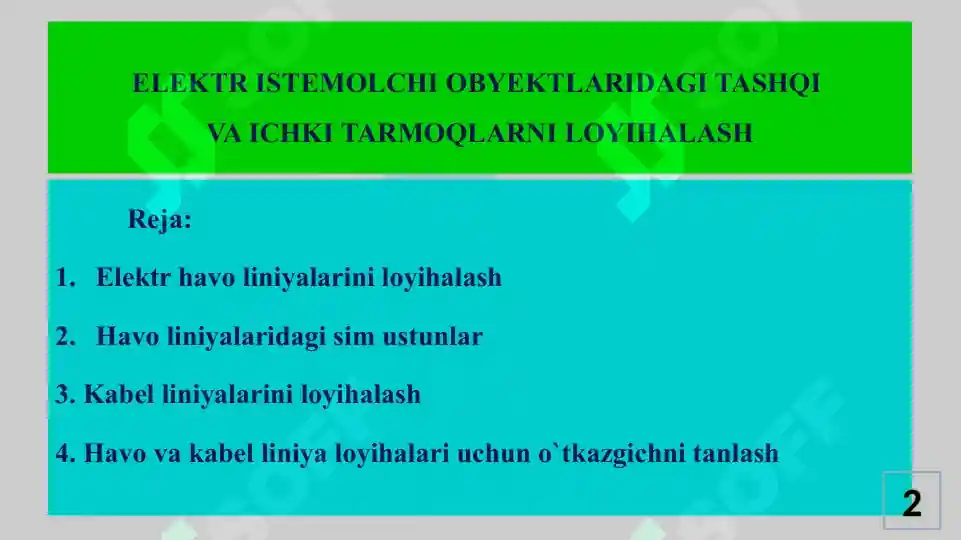 ELEKTR ISTEMOLCHI OBYEKTLARIDAGI TASHQI VA ICHKI TARMOQLARNI LOYIHALASH

Reja:

1. Elektr havo liniyalarini loyihalash

2. Havo liniyalaridagi sim ustunlar

3. Kabel liniyalarini loyihalash

4. Havo va kabel liniya loyihalari uchun o`tkazgichni tanlash

2